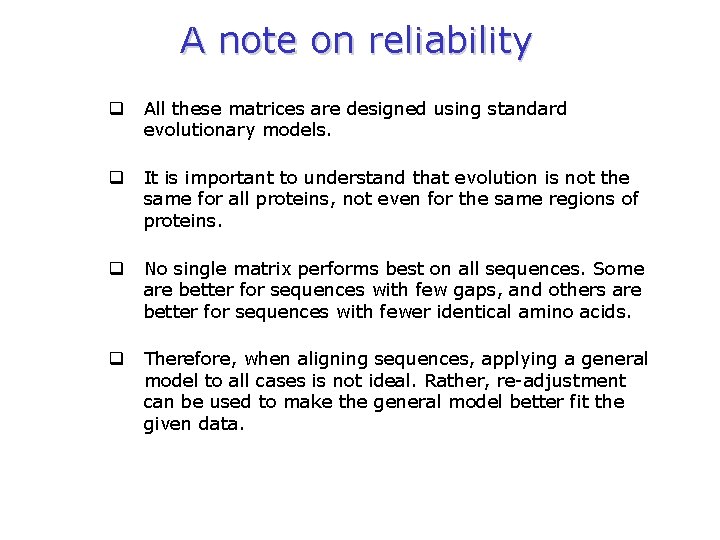 A note on reliability

❑ All these matrices are designed using standard evolutionary models.

❑ It is important to understand that evolution is not the same for all proteins, not even for the same regions of proteins.

❑ No single matrix performs best on all sequences. Some are better for sequences with few gaps, and others are better for sequences with fewer identical amino acids.

❑ Therefore, when aligning sequences, applying a general model to all cases is not ideal. Rather, re-adjustment can be used to make the general model better fit the given data.